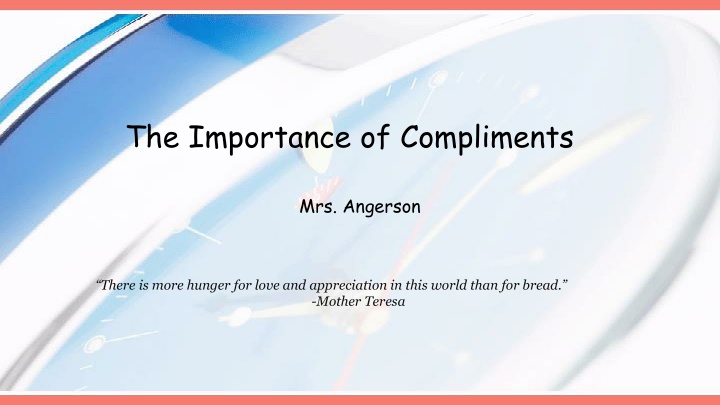 The Importance of Compliments

Mrs. Angerson

“There is more hunger for love and appreciation in this world than for bread.”
-Mother Teresa